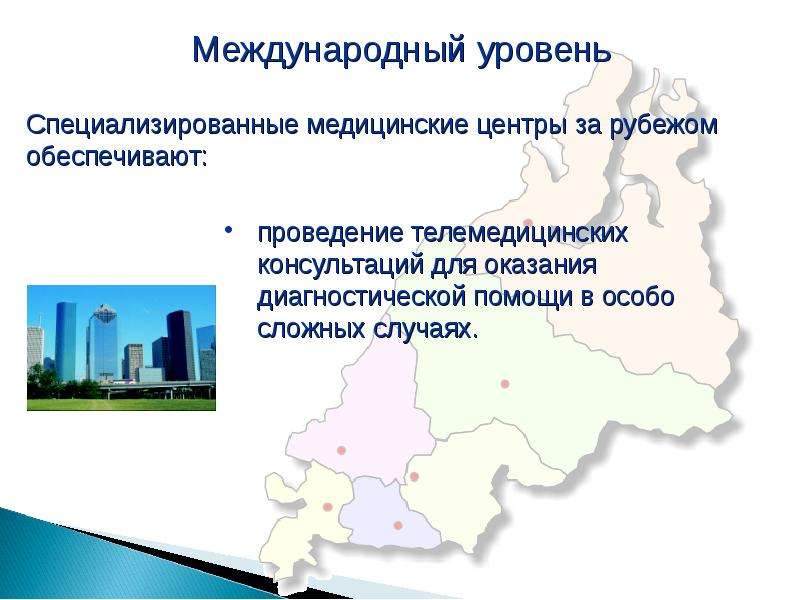 Международный уровень

Специализированные медицинские центры за рубежом обеспечивают:

• проведение телемедицинских консультаций для оказания диагностической помощи в особо сложных случаях.